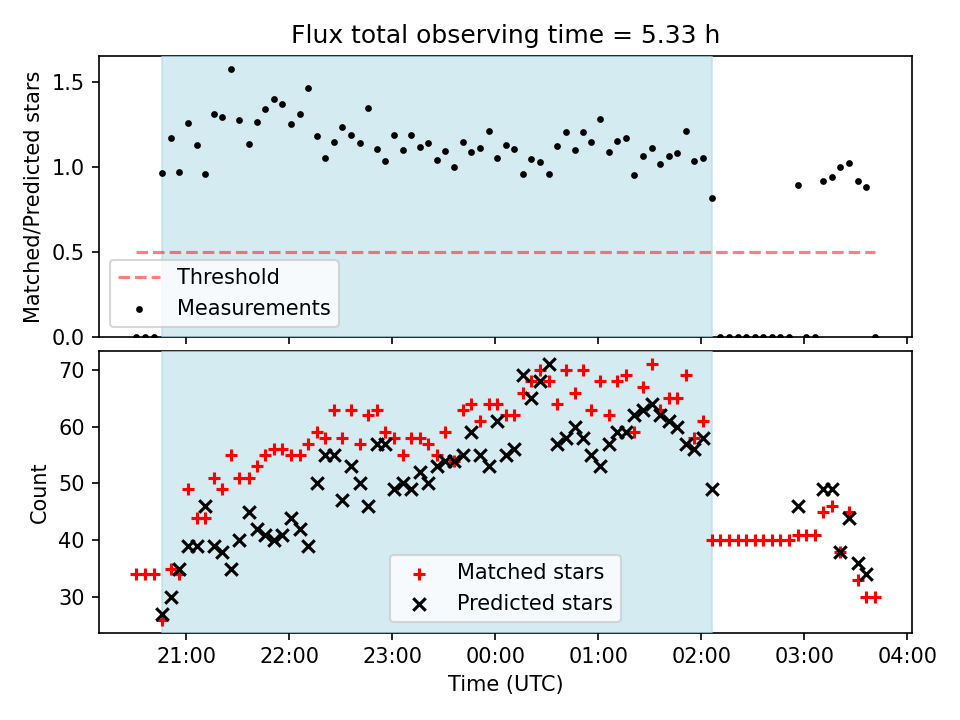 Flux total observing time = 5.33 h

Matched/Predicted stars

1.5
1.0
0.5
0.0

Threshold
Measurements

Count

70
60
50
40
30

Matched stars
Predicted stars

21:00
22:00
23:00
00:00
01:00
02:00
03:00
04:00

Time (UTC)